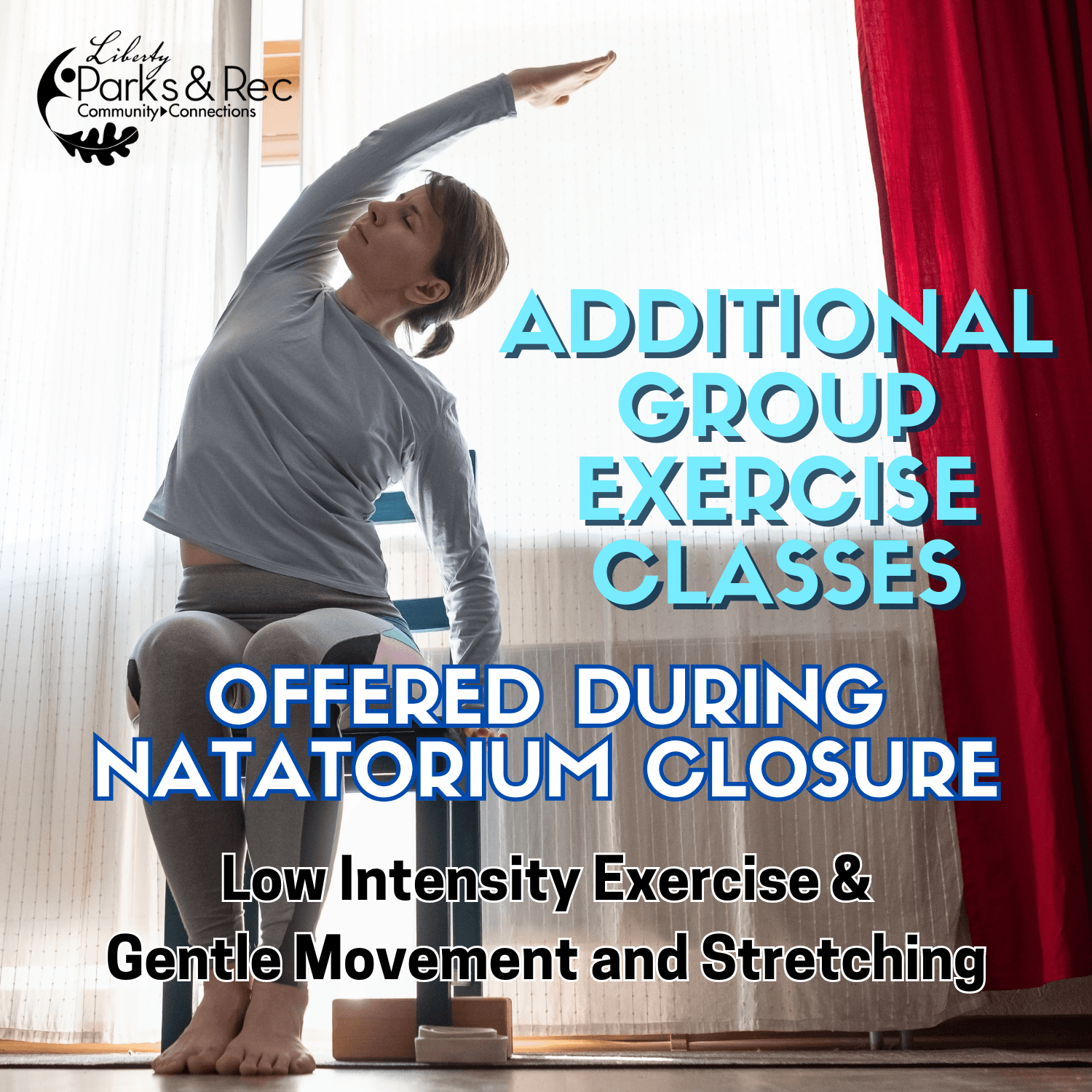 Liberty
Parks & Rec
Community Connections

ADDITIONAL GROUP EXERCISE CLASSES

OFFERED DURING NATATORIUM CLOSURE

Low Intensity Exercise & Gentle Movement and Stretching